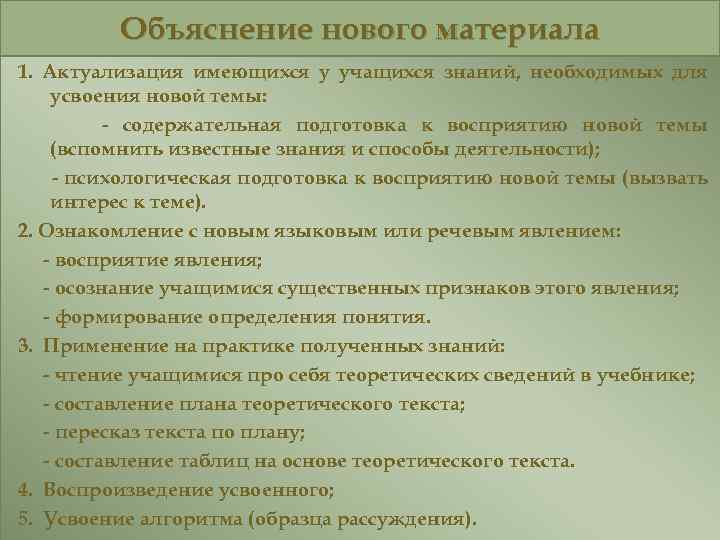 Объяснение нового материала

1. Актуализация имеющихся у учащихся знаний, необходимых для усвоения новой темы:

- содержательная подготовка к восприятию новой темы (вспомнить известные знания и способы деятельности);

- психологическая подготовка к восприятию новой темы (вызвать интерес к теме).

2. Ознакомление с новым языковым или речевым явлением:

- восприятие явления;

- осознание учащимися существенных признаков этого явления;

- формирование определения понятия.

3. Применение на практике полученных знаний:

- чтение учащимися про себя теоретических сведений в учебнике;

- составление плана теоретического текста;

- пересказ текста по плану;

- составление таблиц на основе теоретического текста.

4. Воспроизведение усвоенного;

5. Усвоение алгоритма (образца рассуждения).